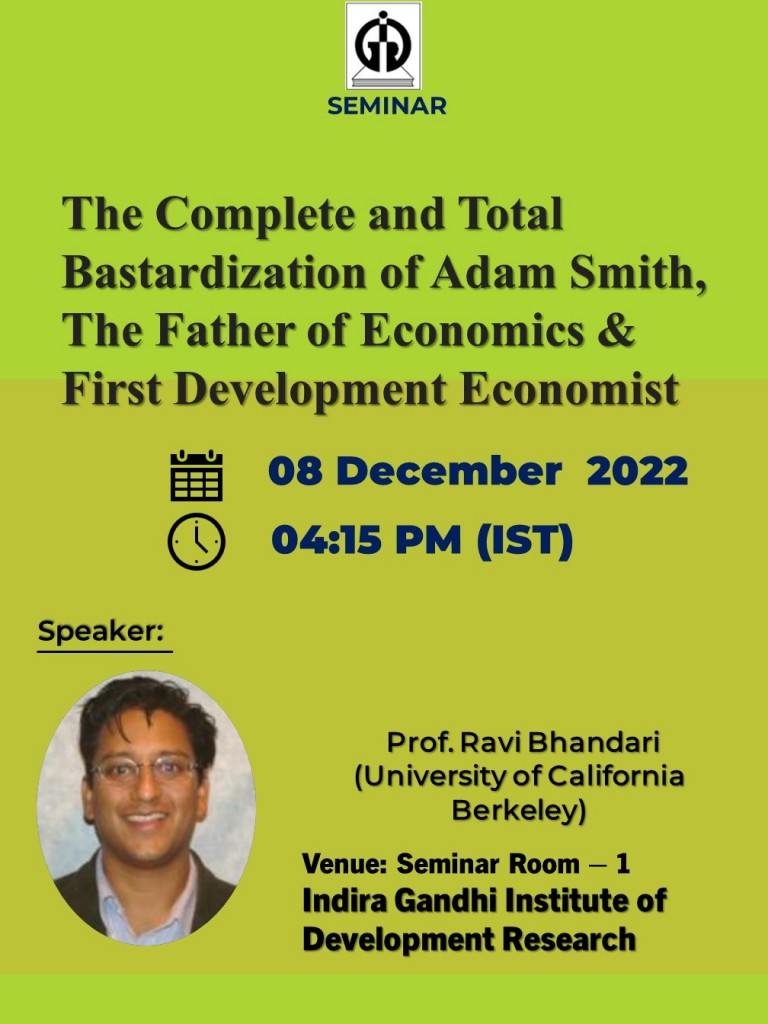 SEMINAR

The Complete and Total Bastardization of Adam Smith, The Father of Economics & First Development Economist

08 December 2022

04:15 PM (IST)

Speaker:

Prof. Ravi Bhandari (University of California Berkeley)

Venue: Seminar Room – 1
Indira Gandhi Institute of Development Research